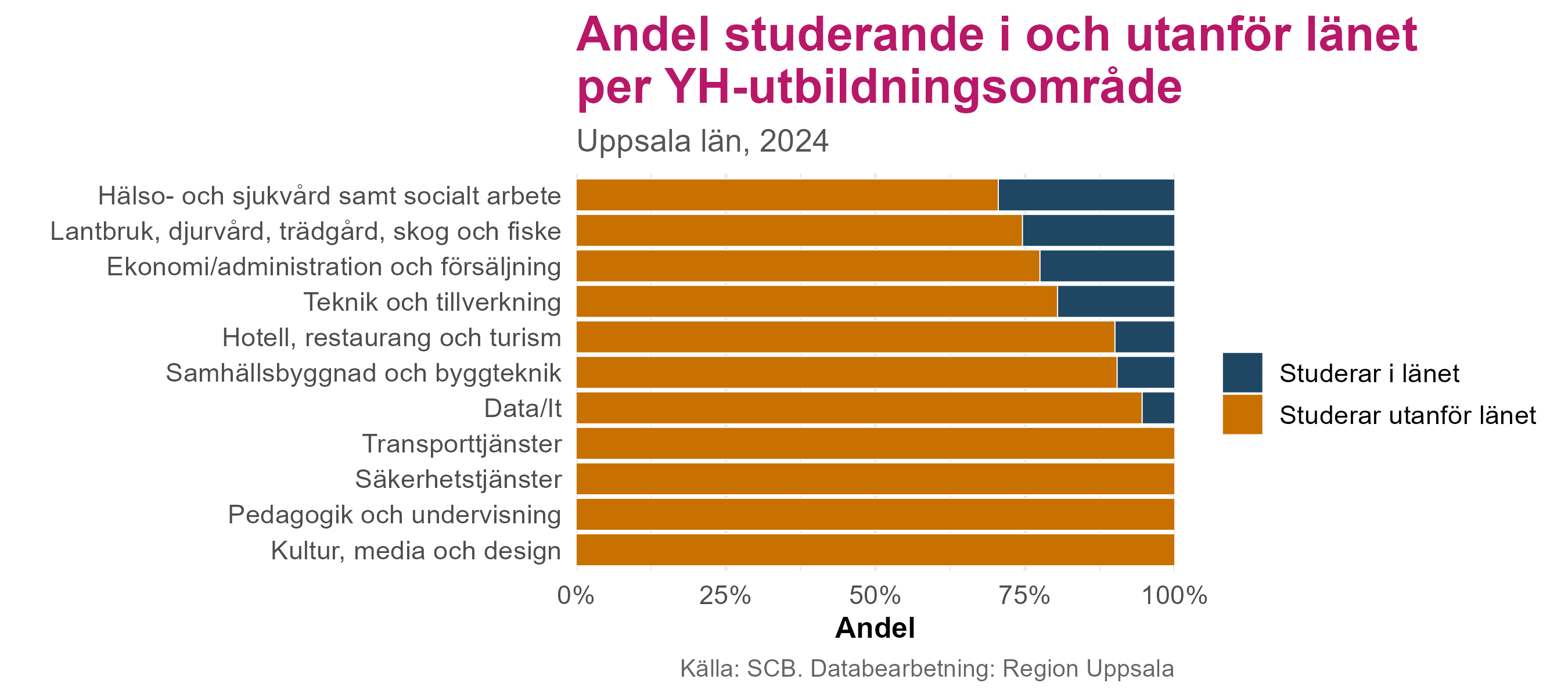 Andel studerande i och utanför länet per YH-utbildningsområde

Uppsala län, 2024

Hälso- och sjukvård samt socialt arbete
Lantbruk, djurvård, trädgård, skog och fiske
Ekonomi/administration och försäljning
Teknik och tillverkning
Hotell, restaurang och turism
Samhällsbyggnad och byggteknik
Data/It
Transporttjänster
Säkerhetstjänster
Pedagogik och undervisning
Kultur, media och design

0%
25%
50%
75%
100%

Andel

Studerar i länet
Studerar utanför länet

Källa: SCB. Databearbetning: Region Uppsala